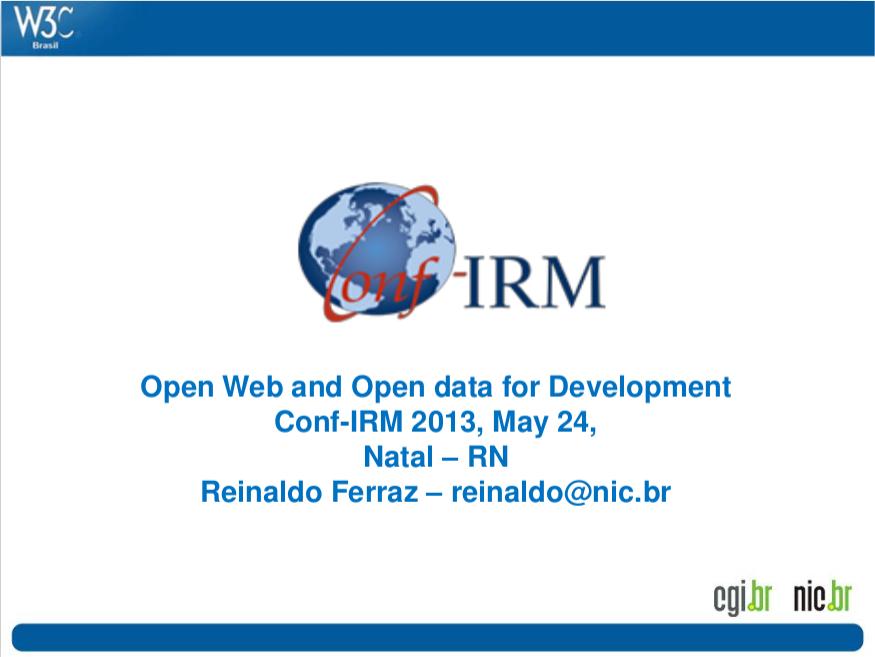 W3C Brasil

Conf-IRM

Open Web and Open data for Development
Conf-IRM 2013, May 24,
Natal – RN
Reinaldo Ferraz – reinaldo@nic.br

cgi.br nic.br